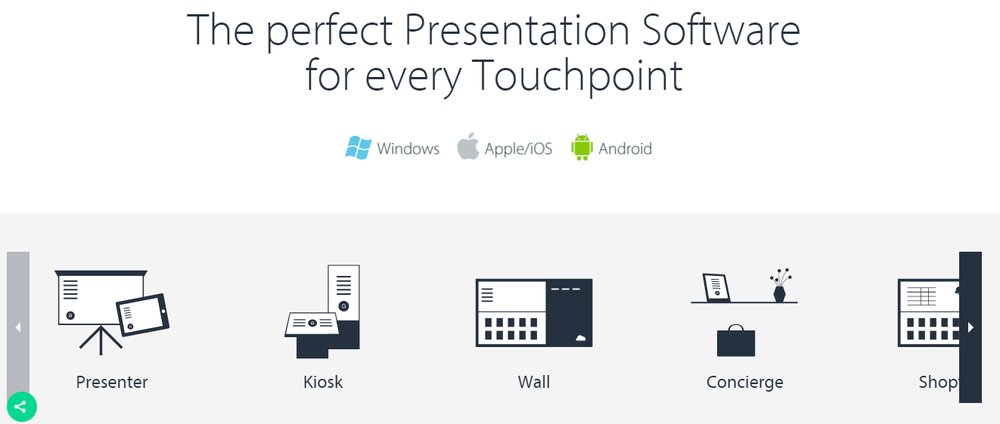 The perfect Presentation Software for every Touchpoint

Windows Apple/iOS Android

Presenter

Kiosk

Wall

Concierge

Shop